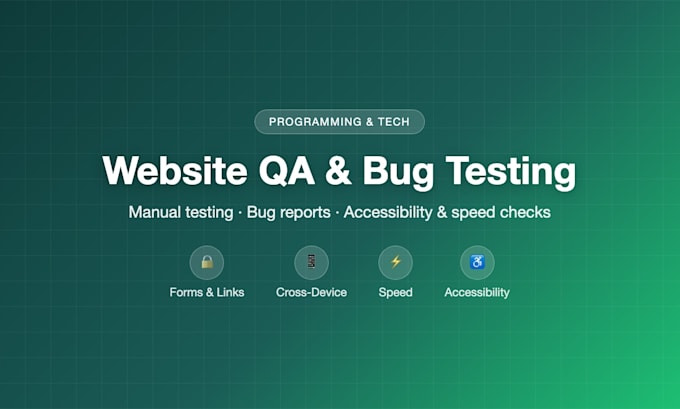 PROGRAMMING & TECH

Website QA & Bug Testing

Manual testing · Bug reports · Accessibility & speed checks

Forms & Links
Cross-Device
Speed
Accessibility